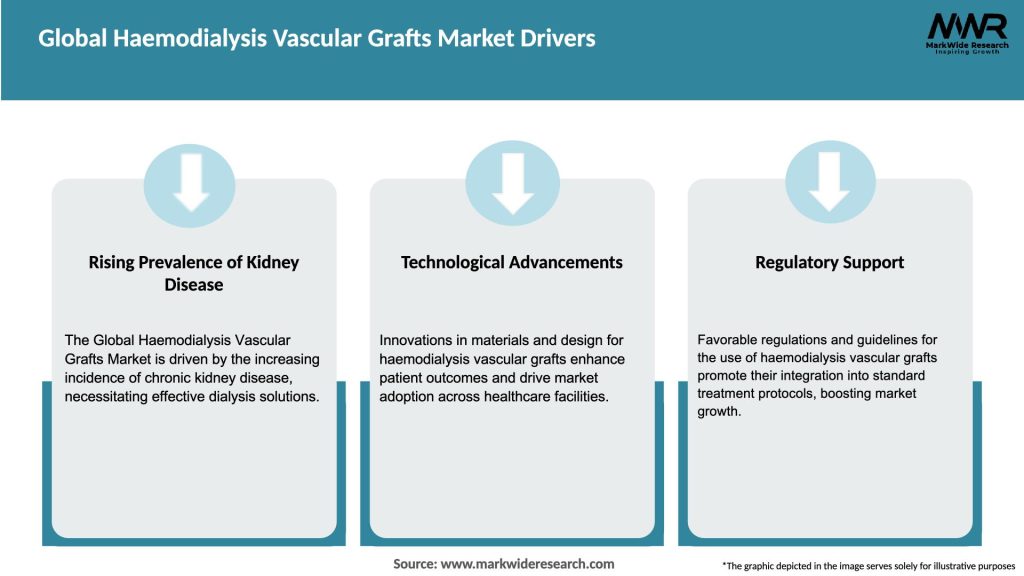 Global Haemodialysis Vascular Grafts Market Drivers

MWR
MarkWide Research
Inspiring Growth

Rising Prevalence of Kidney Disease

The Global Haemodialysis Vascular Grafts Market is driven by the increasing incidence of chronic kidney disease, necessitating effective dialysis solutions.

Technological Advancements

Innovations in materials and design for haemodialysis vascular grafts enhance patient outcomes and drive market adoption across healthcare facilities.

Regulatory Support

Favorable regulations and guidelines for the use of haemodialysis vascular grafts promote their integration into standard treatment protocols, boosting market growth.

Source: www.markwideresearch.com

*The graphic depicted in the image serves solely for illustrative purposes